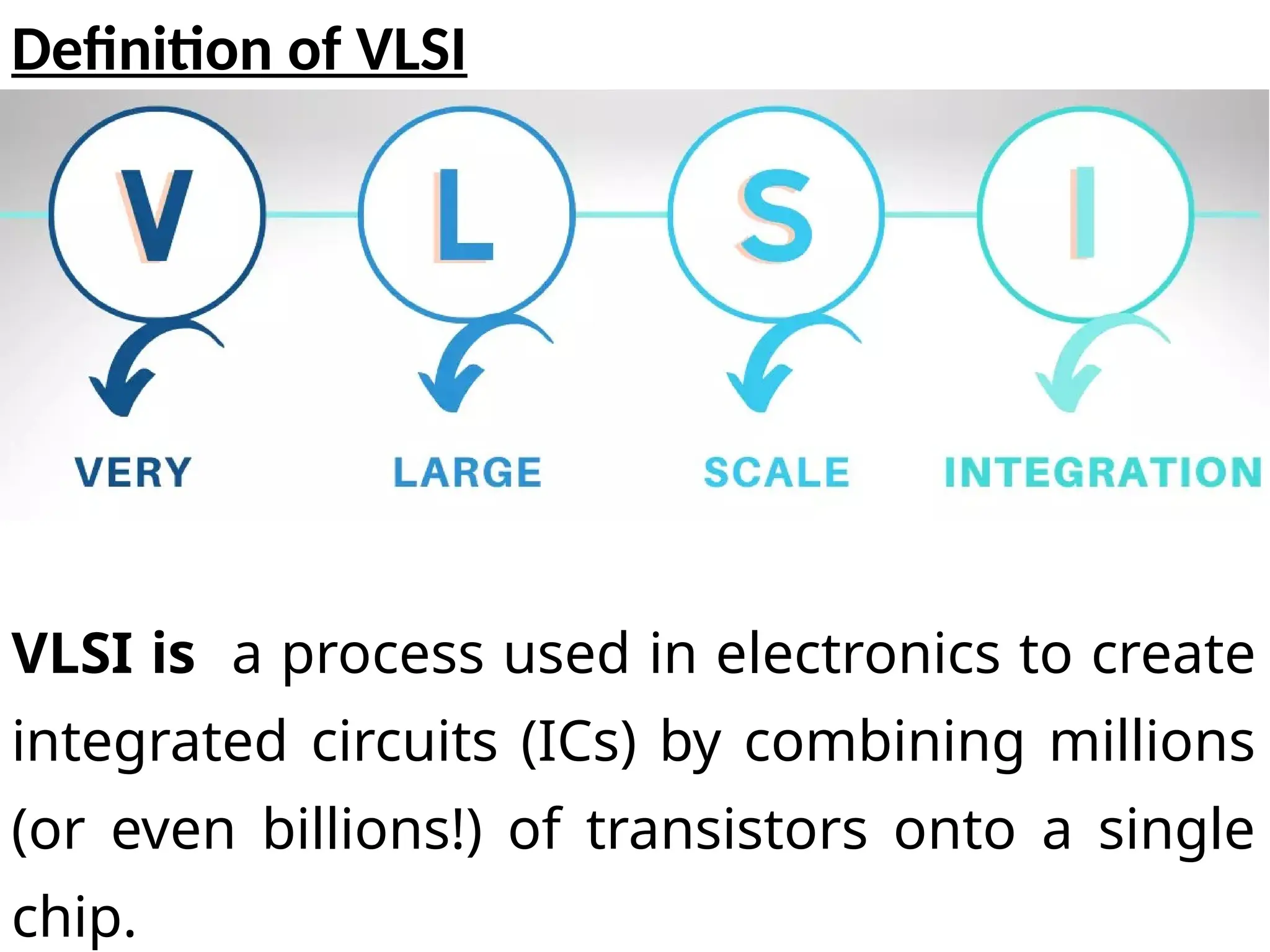 Definition of VLSI

V L S I

VERY LARGE SCALE INTEGRATION

VLSI is a process used in electronics to create integrated circuits (ICs) by combining millions (or even billions!) of transistors onto a single chip.